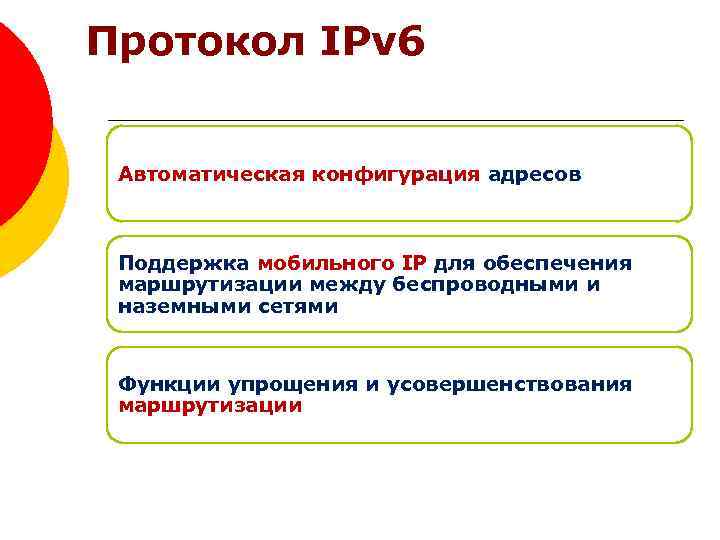 Протокол IPv6

Автоматическая конфигурация адресов

Поддержка мобильного IP для обеспечения маршрутизации между беспроводными и наземными сетями

Функции упрощения и усовершенствования маршрутизации